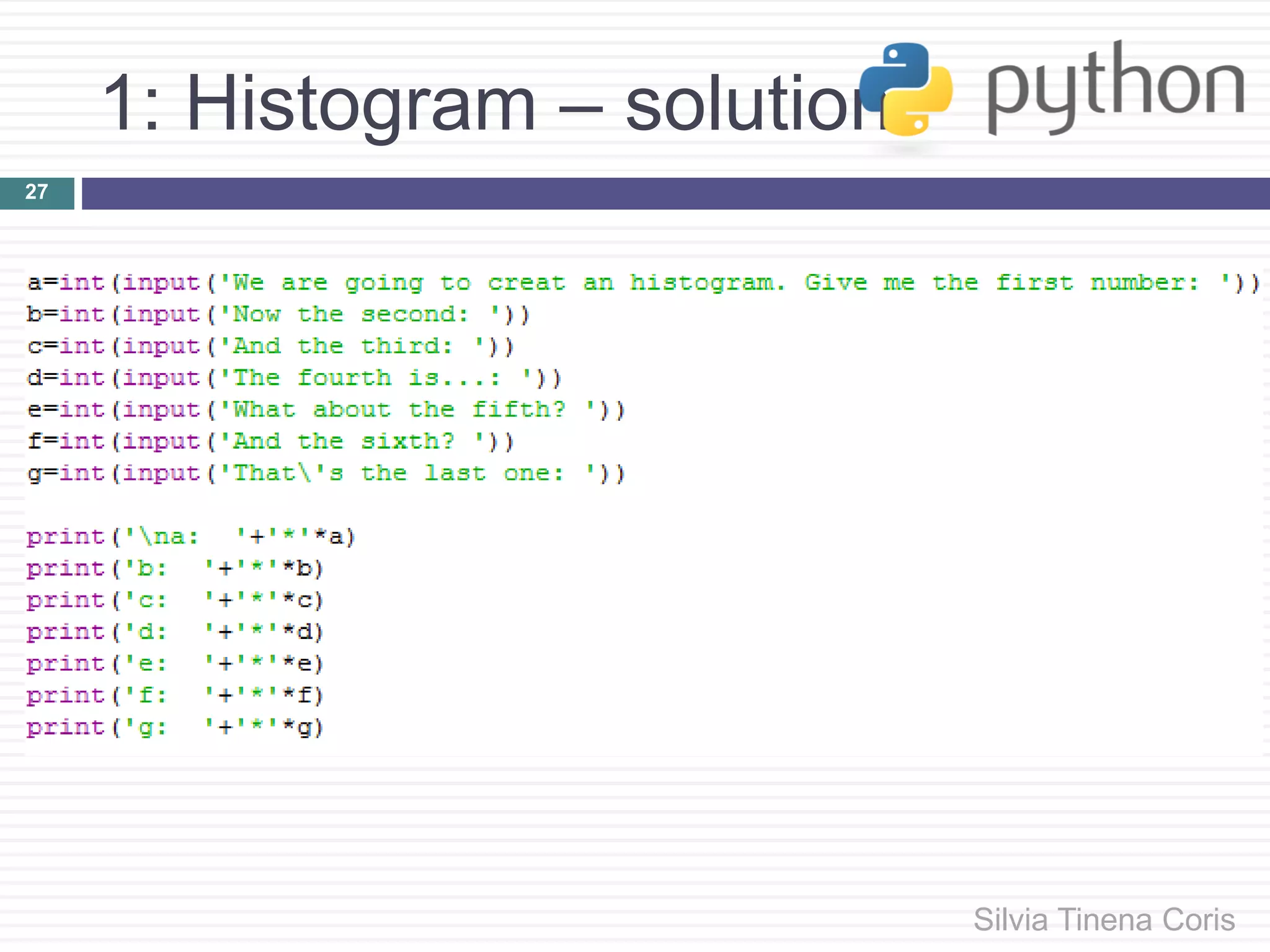 1: Histogram – solution

python

27

a=int(input('We are going to creat an histogram. Give me the first number: '))
b=int(input('Now the second: '))
c=int(input('And the third: '))
d=int(input('The fourth is...: '))
e=int(input('What about the fifth? '))
f=int(input('And the sixth? '))
g=int(input('That\'s the last one: '))

print('\na:  '+'*'*a)
print('b:  '+'*'*b)
print('c:  '+'*'*c)
print('d:  '+'*'*d)
print('e:  '+'*'*e)
print('f:  '+'*'*f)
print('g:  '+'*'*g)

Silvia Tinena Coris